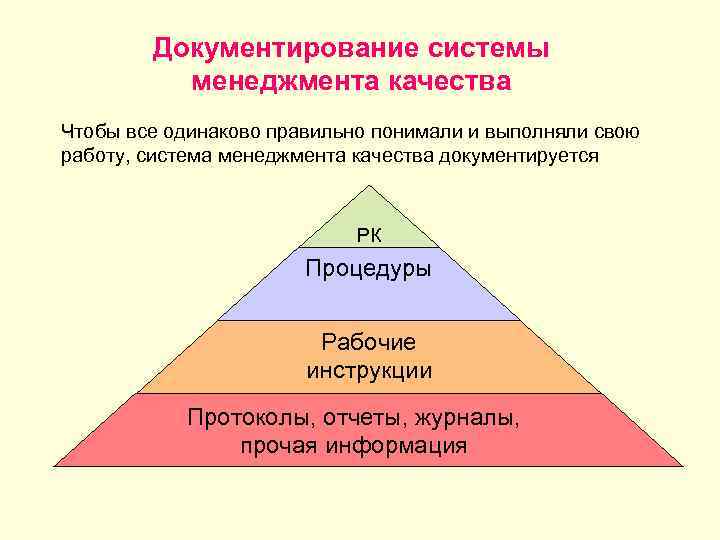 Документирование системы менеджмента качества

Чтобы все одинаково правильно понимали и выполняли свою работу, система менеджмента качества документируется

РК

Процедуры

Рабочие инструкции

Протоколы, отчеты, журналы, прочая информация